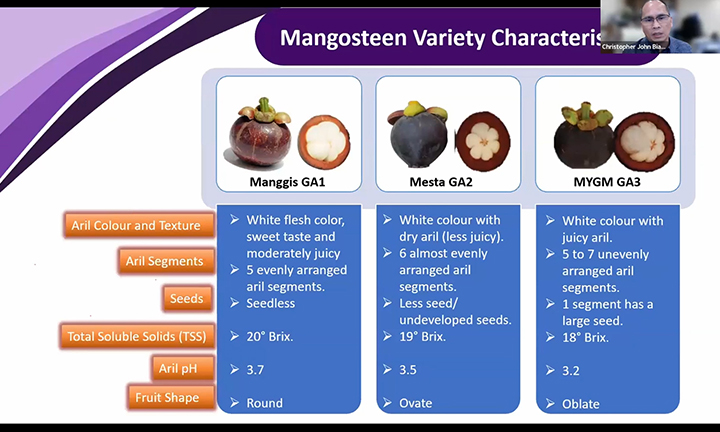 Mangosteen Variety Characteris

Christopher John Bia...

| | Manggis GA1 | Mesta GA2 | MYGM GA3 |
|---|---|---|---|
| Aril Colour and Texture | ➢ White flesh color, sweet taste and moderately juicy | ➢ White colour with dry aril (less juicy). | ➢ White colour with juicy aril. |
| Aril Segments | ➢ 5 evenly arranged aril segments. | ➢ 6 almost evenly arranged aril segments. | ➢ 5 to 7 unevenly arranged aril segments. |
| Seeds | ➢ Seedless | ➢ Less seed/ undeveloped seeds. | ➢ 1 segment has a large seed. |
| Total Soluble Solids (TSS) | ➢ 20° Brix. | ➢ 19° Brix. | ➢ 18° Brix. |
| Aril pH | ➢ 3.7 | ➢ 3.5 | ➢ 3.2 |
| Fruit Shape | ➢ Round | ➢ Ovate | ➢ Oblate |